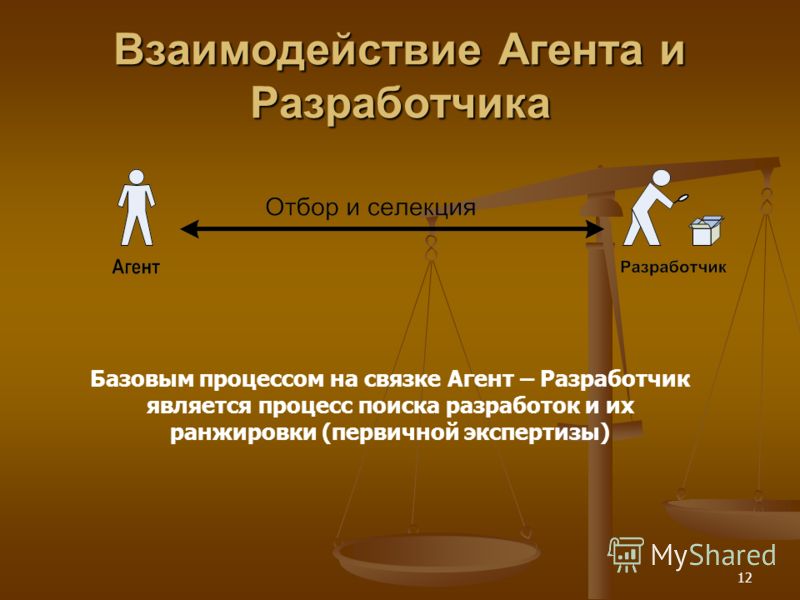 Взаимодействие Агента и Разработчика

Отбор и селекция

Агент

Разработчик

Базовым процессом на связке Агент – Разработчик является процесс поиска разработок и их ранжировки (первичной экспертизы)

MyShared

12